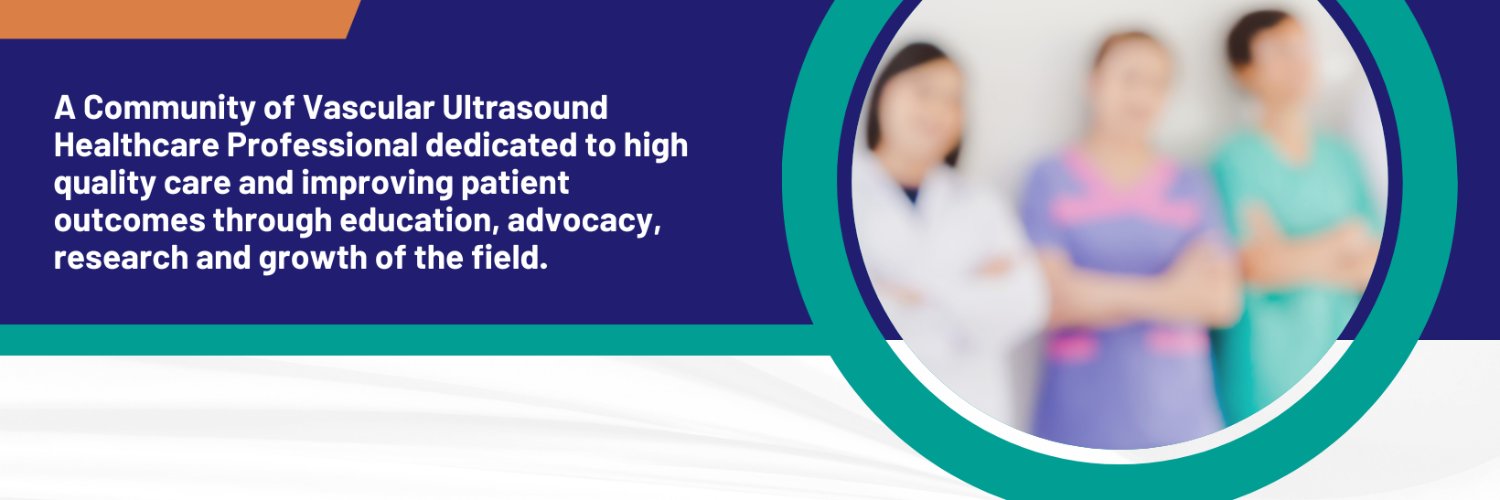 A Community of Vascular Ultrasound Healthcare Professional dedicated to high quality care and improving patient outcomes through education, advocacy, research and growth of the field.